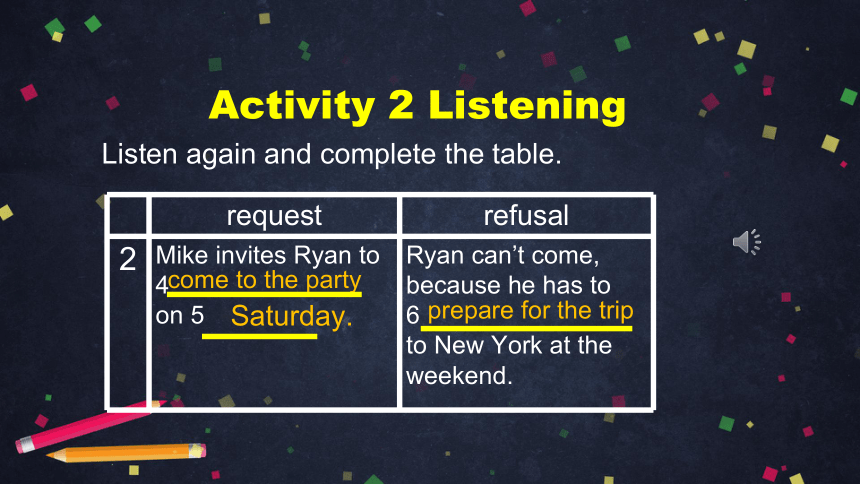 Activity 2 Listening

Listen again and complete the table.

| | request | refusal |
|---|---|---|
| 2 | Mike invites Ryan to 4 come to the party on 5 Saturday. | Ryan can't come, because he has to 6 prepare for the trip to New York at the weekend. |